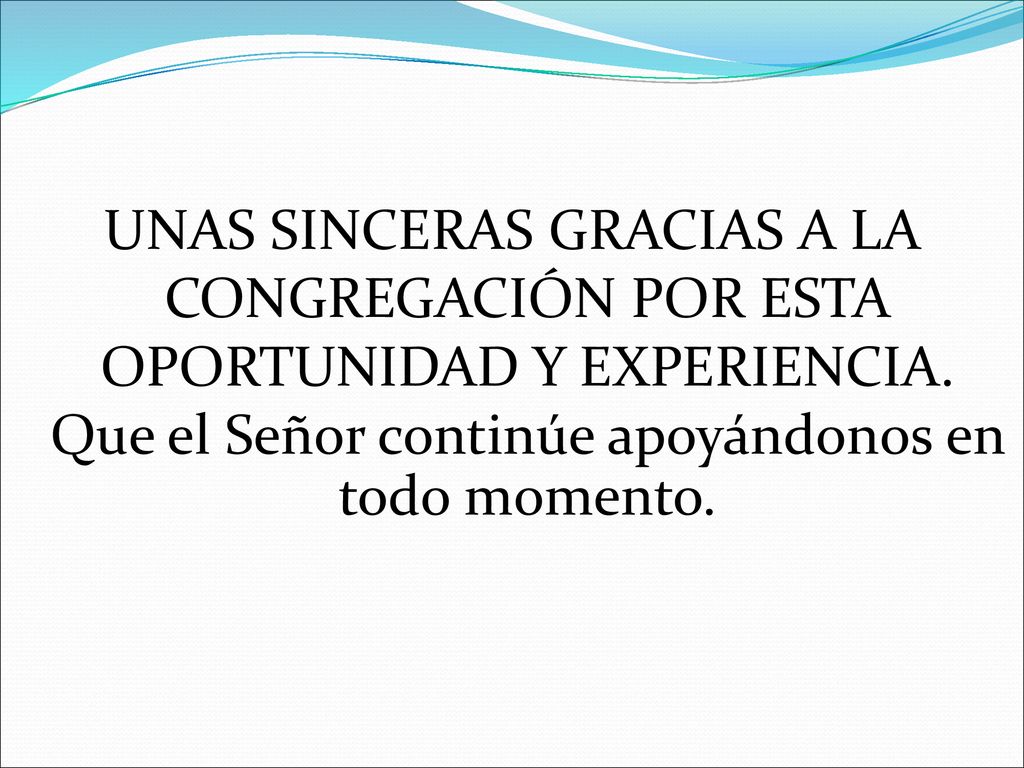 UNAS SINCERAS GRACIAS A LA CONGREGACIÓN POR ESTA OPORTUNIDAD Y EXPERIENCIA.
Que el Señor continúe apoyándonos en todo momento.